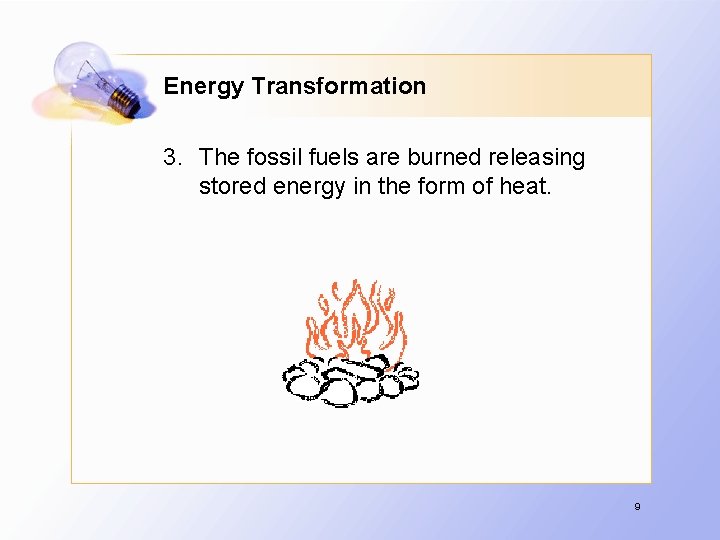 Energy Transformation

3. The fossil fuels are burned releasing stored energy in the form of heat.

9